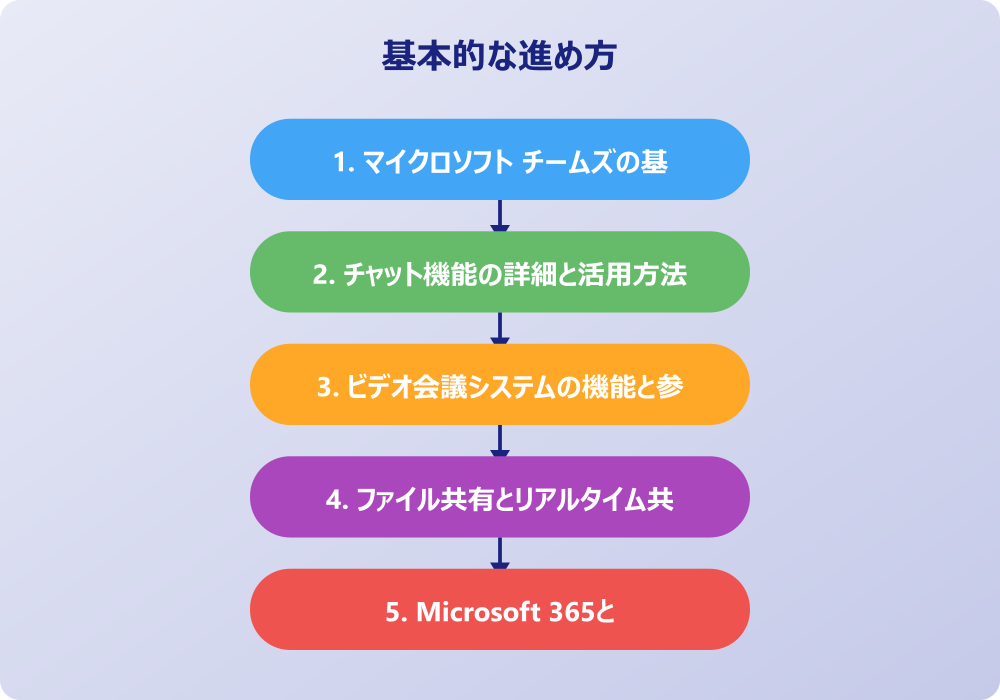 基本的な進め方

1. マイクロソフト チームズの基

2. チャット機能の詳細と活用方法

3. ビデオ会議システムの機能と参

4. ファイル共有とリアルタイム共

5. Microsoft 365と